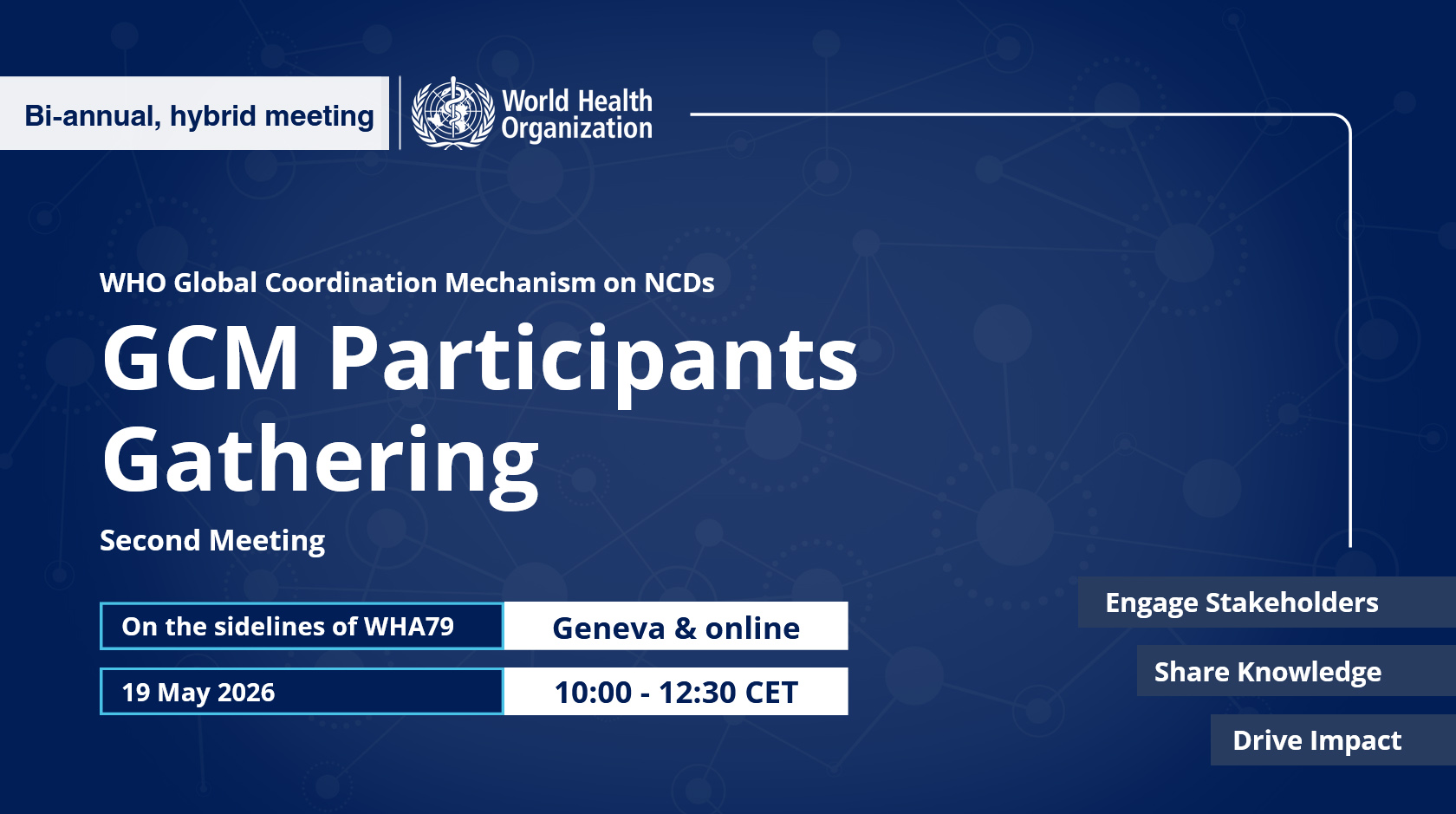 Bi-annual, hybrid meeting

World Health Organization

WHO Global Coordination Mechanism on NCDs

GCM Participants Gathering

Second Meeting

On the sidelines of WHA79

Geneva & online

19 May 2026

10:00 - 12:30 CET

Engage Stakeholders

Share Knowledge

Drive Impact